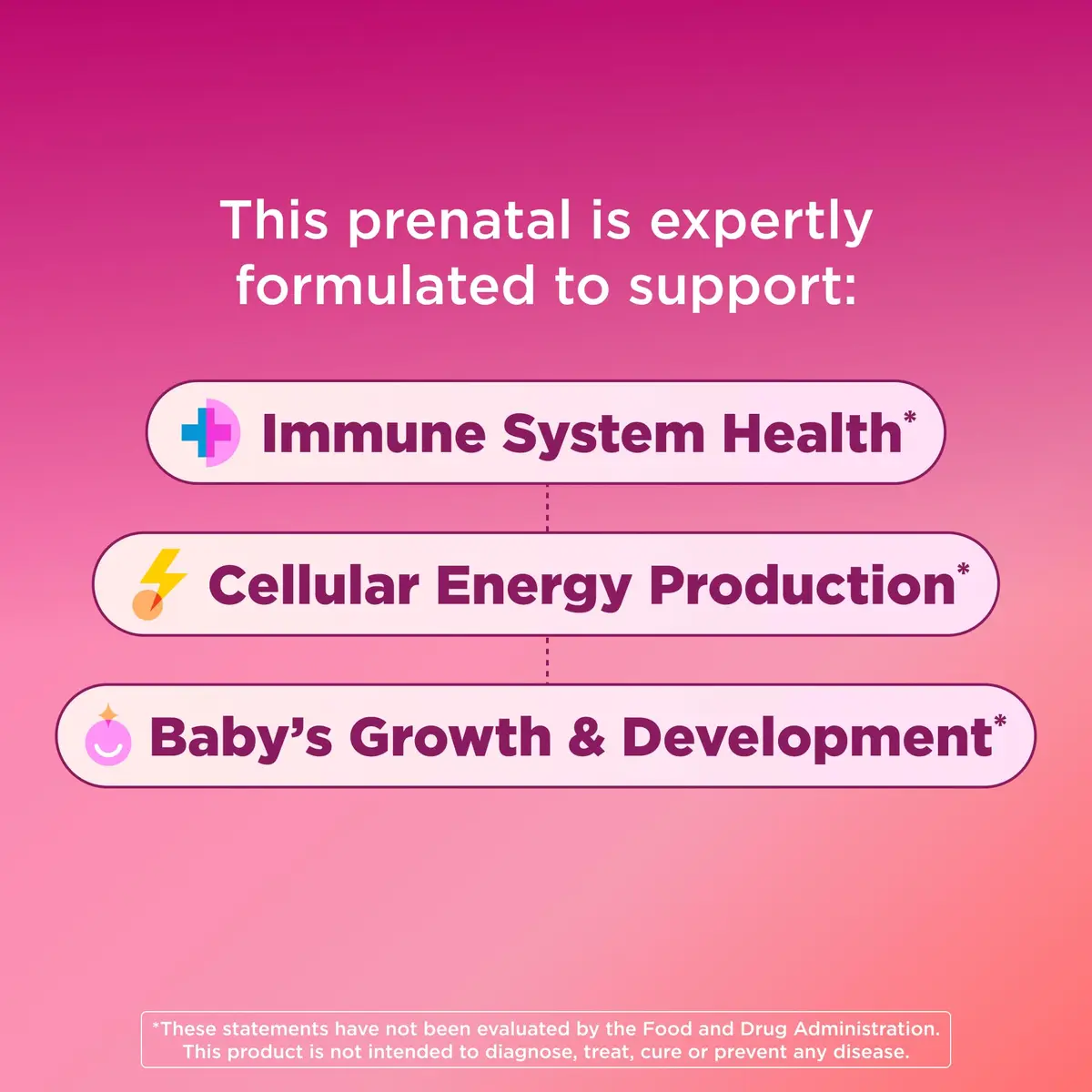 This prenatal is expertly formulated to support:

Immune System Health*

Cellular Energy Production*

Baby's Growth & Development*

*These statements have not been evaluated by the Food and Drug Administration. This product is not intended to diagnose, treat, cure or prevent any disease.